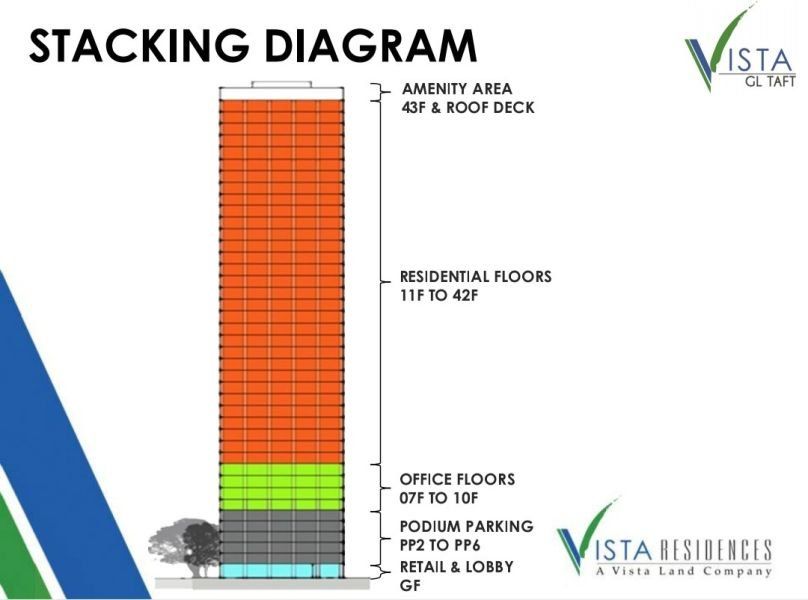 STACKING DIAGRAM

VISTA
GL TAFT

AMENITY AREA
43F & ROOF DECK

RESIDENTIAL FLOORS
11F TO 42F

OFFICE FLOORS
07F TO 10F

PODIUM PARKING
PP2 TO PP6

RETAIL & LOBBY
GF

VISTA RESIDENCES
A Vista Land Company